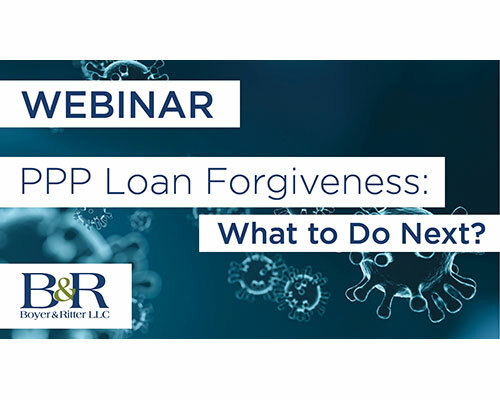 WEBINAR

PPP Loan Forgiveness: What to Do Next?

B&R
Boyer & Ritter LLC